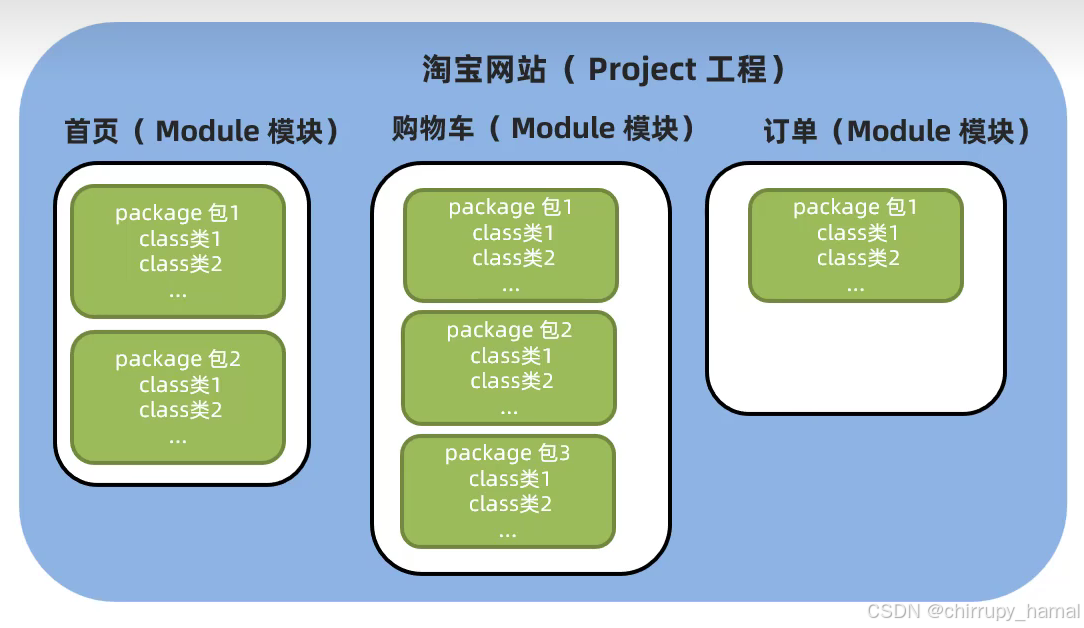 淘宝网站（ Project 工程）

首页（ Module 模块）

package 包1
class类1
class类2
...

package 包2
class类1
class类2
...

购物车（ Module 模块）

package 包1
class类1
class类2
...

package 包2
class类1
class类2
...

package 包3
class类1
class类2
...

订单（Module 模块）

package 包1
class类1
class类2
...

CSDN @chirrupy_hamal